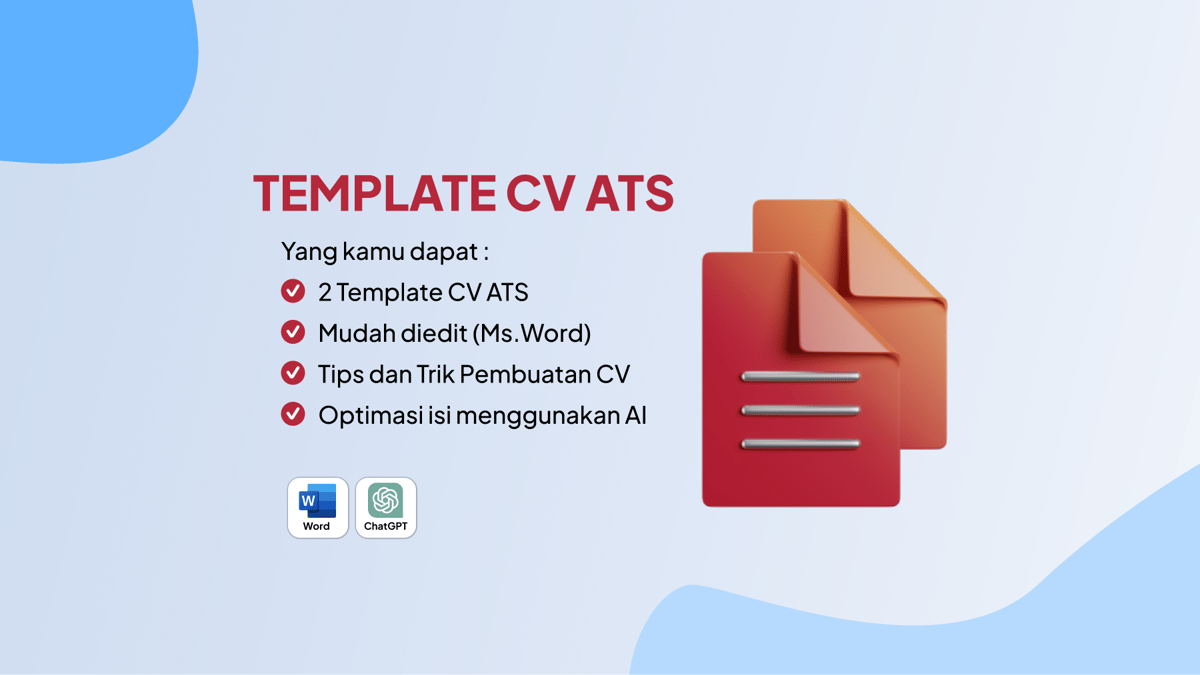 TEMPLATE CV ATS

Yang kamu dapat :

2 Template CV ATS

Mudah diedit (Ms.Word)

Tips dan Trik Pembuatan CV

Optimasi isi menggunakan AI

W
Word

ChatGPT